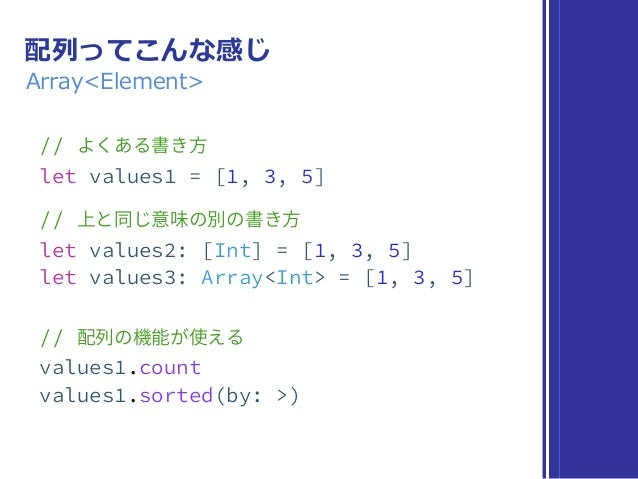 配列ってこんな感じ
Array<Element>

// よくある書き方
let values1 = [1, 3, 5]

// 上と同じ意味の別の書き方
let values2: [Int] = [1, 3, 5]
let values3: Array<Int> = [1, 3, 5]

// 配列の機能が使える
values1.count
values1.sorted(by: >)